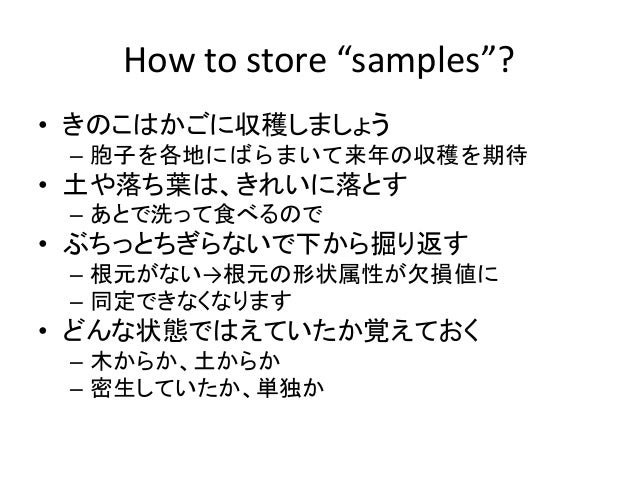 How to store “samples”?

• きのこはかごに収穫しましょう
  – 胞子を各地にばらまいて来年の収穫を期待
• 土や落ち葉は、きれいに落とす
  – あとで洗って食べるので
• ぶちっとちぎらないで下から掘り返す
  – 根元がない→根元の形状属性が欠損値に
  – 同定できなくなります
• どんな状態ではえていたか覚えておく
  – 木からか、土からか
  – 密生していたか、単独か